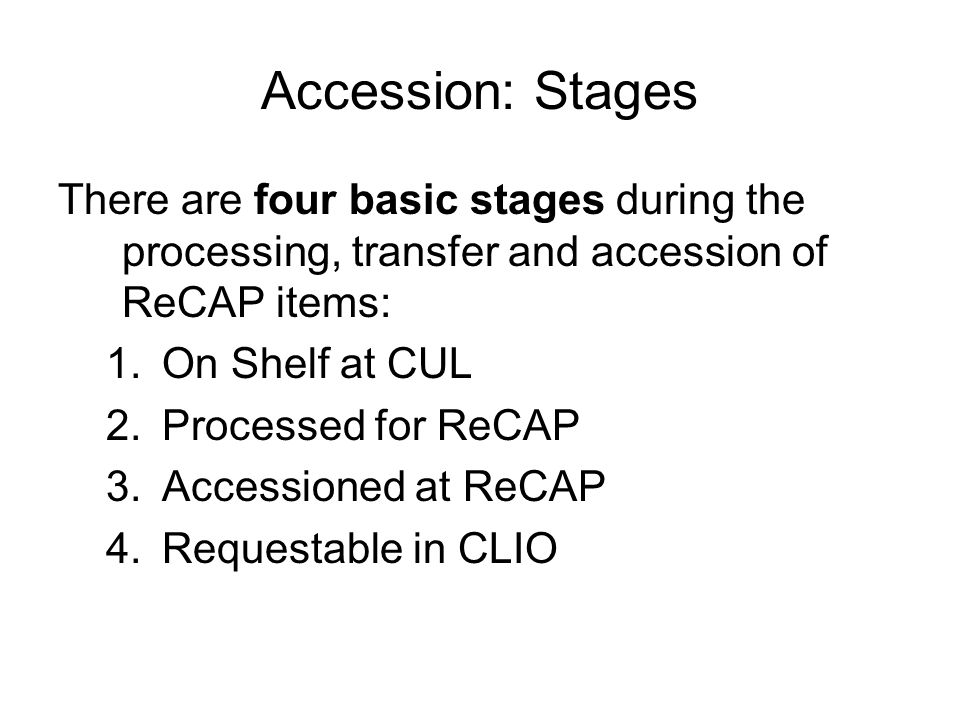 Accession: Stages

There are four basic stages during the processing, transfer and accession of ReCAP items:

1. On Shelf at CUL
2. Processed for ReCAP
3. Accessioned at ReCAP
4. Requestable in CLIO